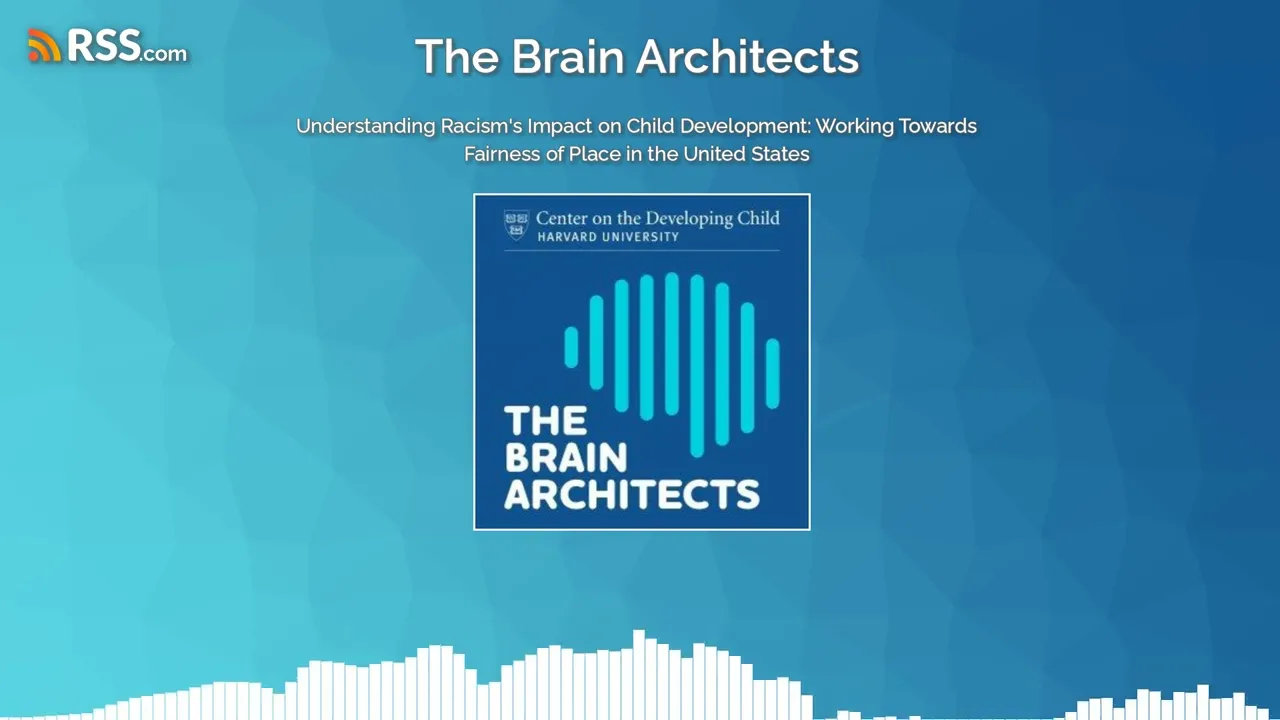 RSS.com

The Brain Architects

Understanding Racism's Impact on Child Development: Working Towards Fairness of Place in the United States

Center on the Developing Child
HARVARD UNIVERSITY

THE BRAIN ARCHITECTS